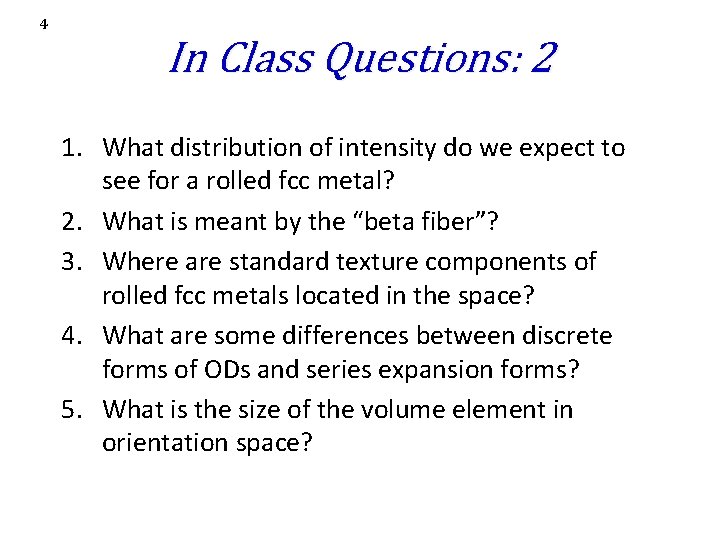 4

In Class Questions: 2

1. What distribution of intensity do we expect to see for a rolled fcc metal?
2. What is meant by the “beta fiber”?
3. Where are standard texture components of rolled fcc metals located in the space?
4. What are some differences between discrete forms of ODs and series expansion forms?
5. What is the size of the volume element in orientation space?